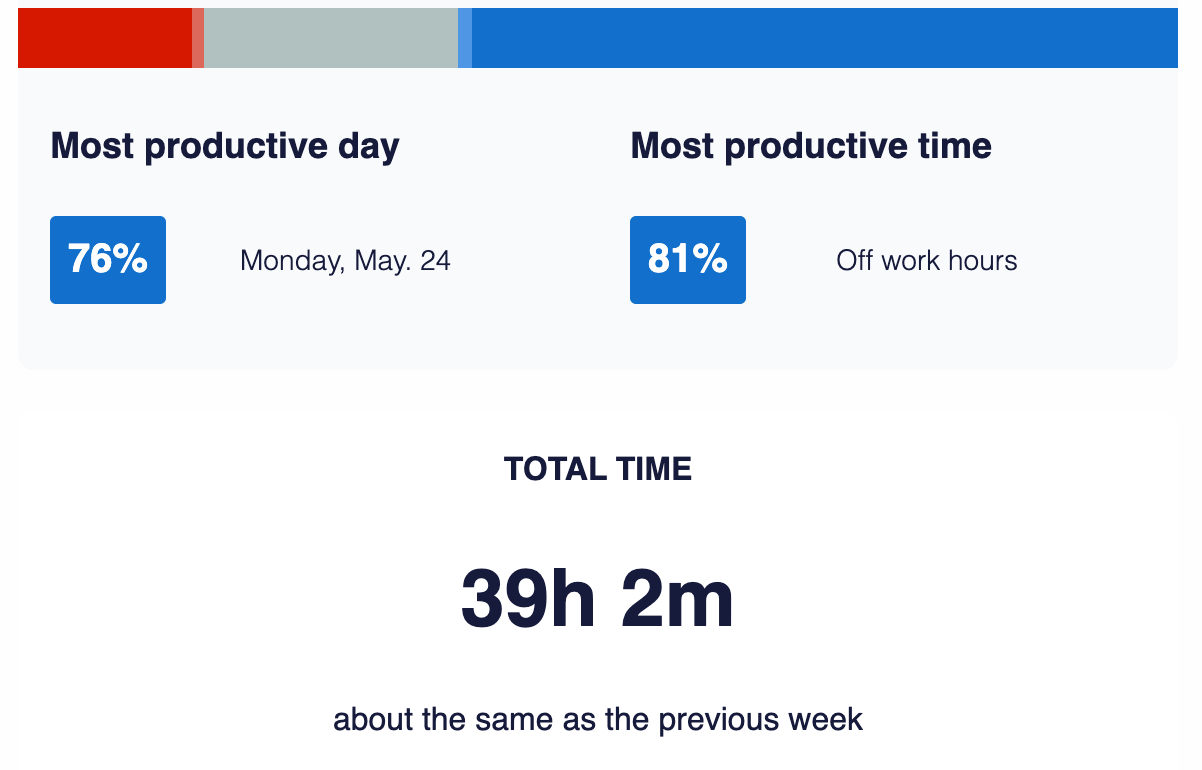 Most productive day

76%

Monday, May. 24

Most productive time

81%

Off work hours

TOTAL TIME

39h 2m

about the same as the previous week